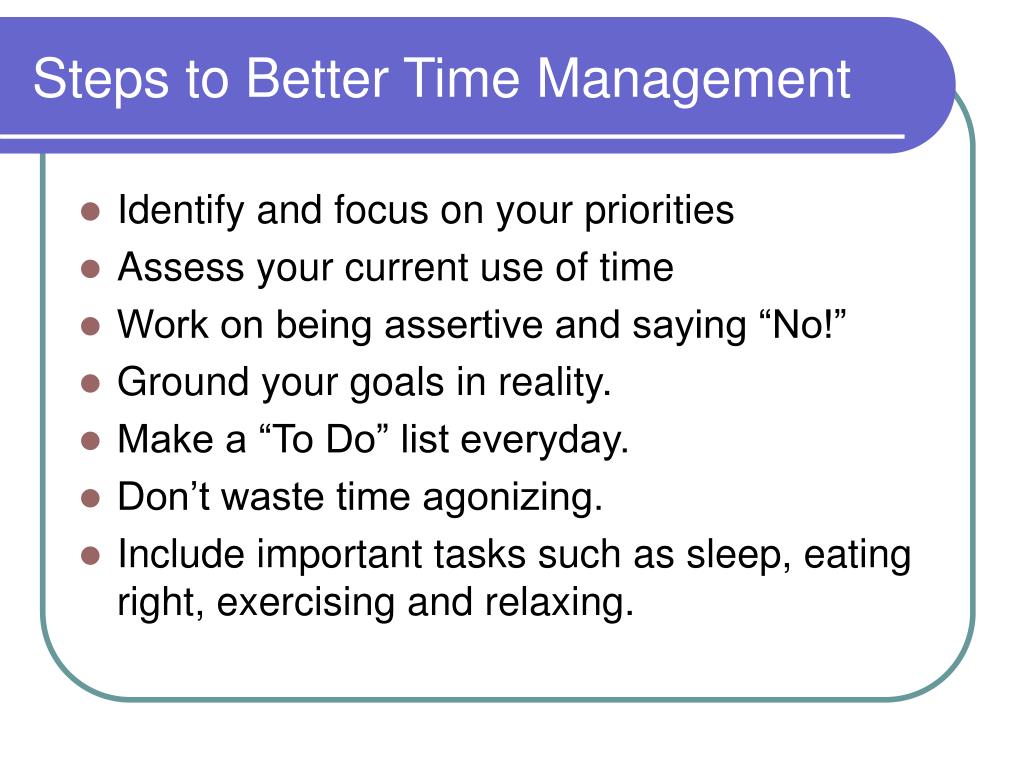 Steps to Better Time Management

- Identify and focus on your priorities
- Assess your current use of time
- Work on being assertive and saying “No!”
- Ground your goals in reality.
- Make a “To Do” list everyday.
- Don’t waste time agonizing.
- Include important tasks such as sleep, eating right, exercising and relaxing.